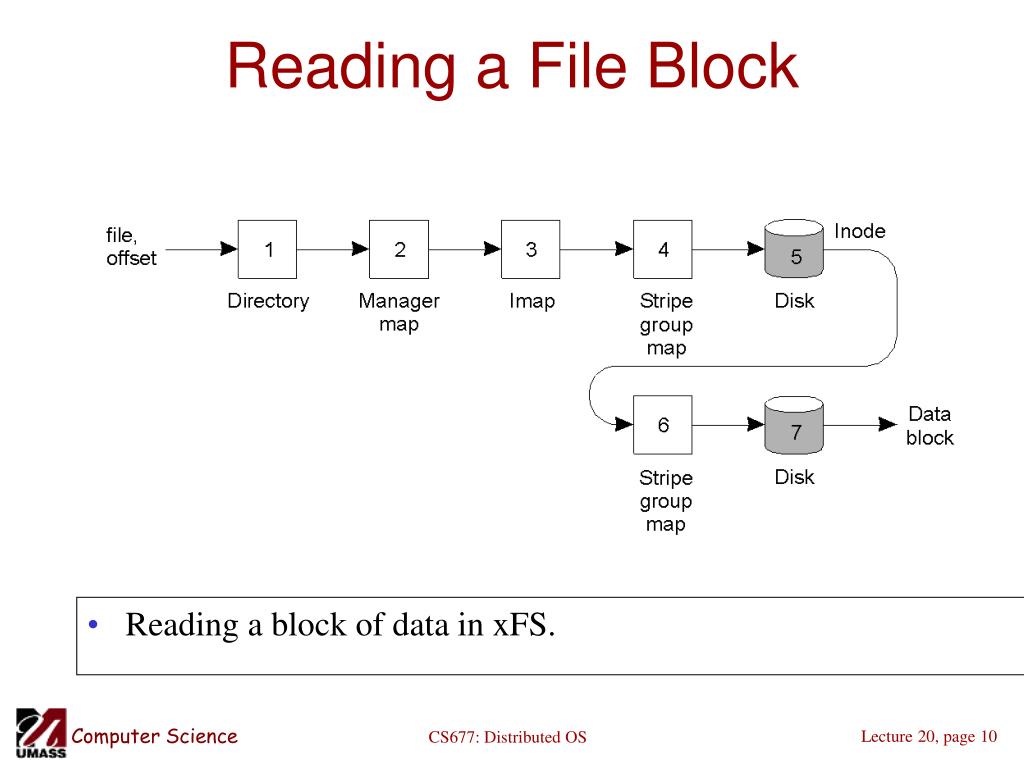 Reading a File Block

file, offset

1
Directory

2
Manager map

3
Imap

4
Stripe group map

5
Disk

Inode

6
Stripe group map

7
Disk

Data block

• Reading a block of data in xFS.

UMASS
Computer Science

CS677: Distributed OS

Lecture 20, page 10